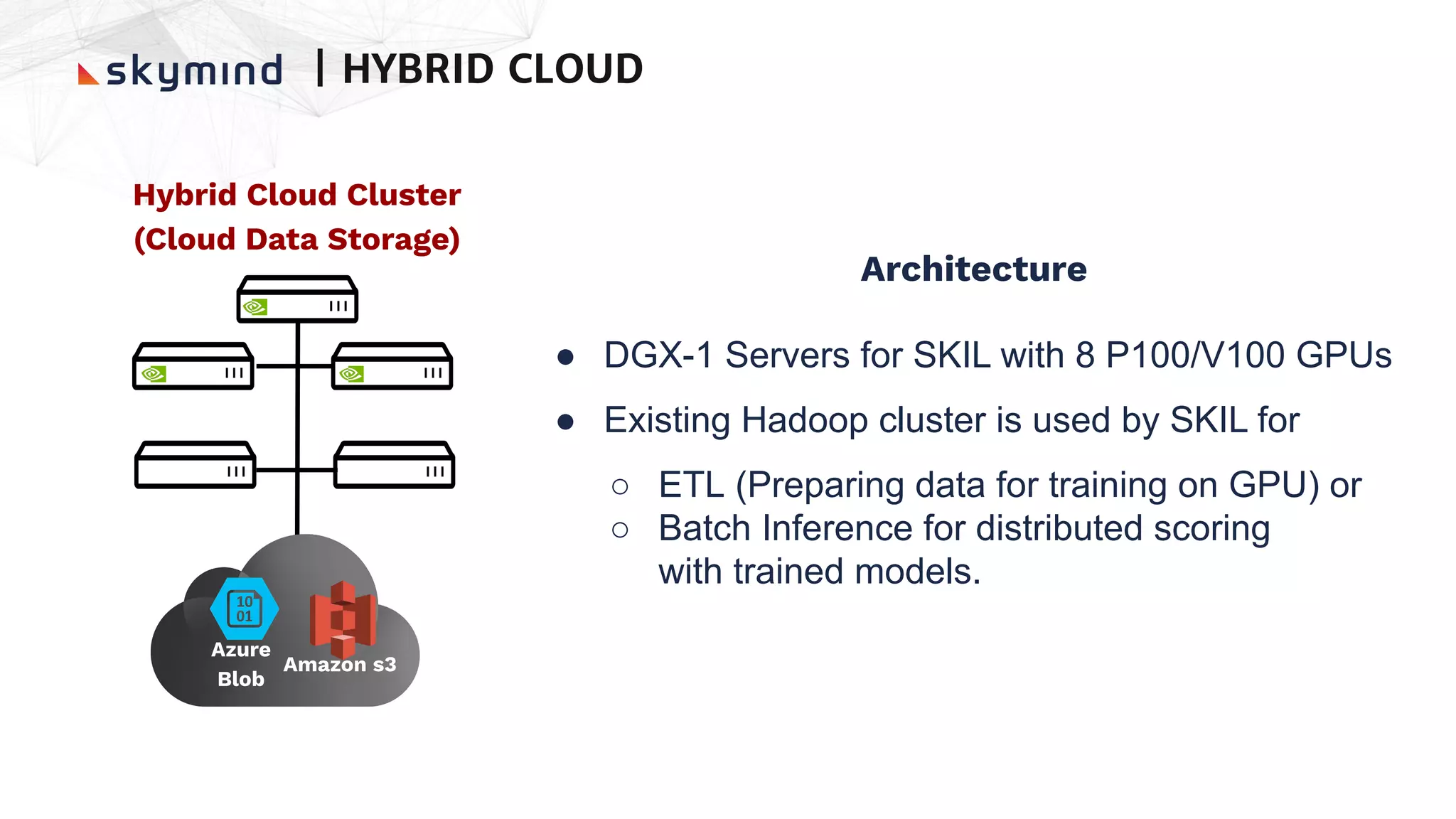 skymind | HYBRID CLOUD

Hybrid Cloud Cluster
(Cloud Data Storage)

10
01

Azure Blob

Amazon s3

Architecture

● DGX-1 Servers for SKIL with 8 P100/V100 GPUs
● Existing Hadoop cluster is used by SKIL for
 ○ ETL (Preparing data for training on GPU) or
 ○ Batch Inference for distributed scoring with trained models.